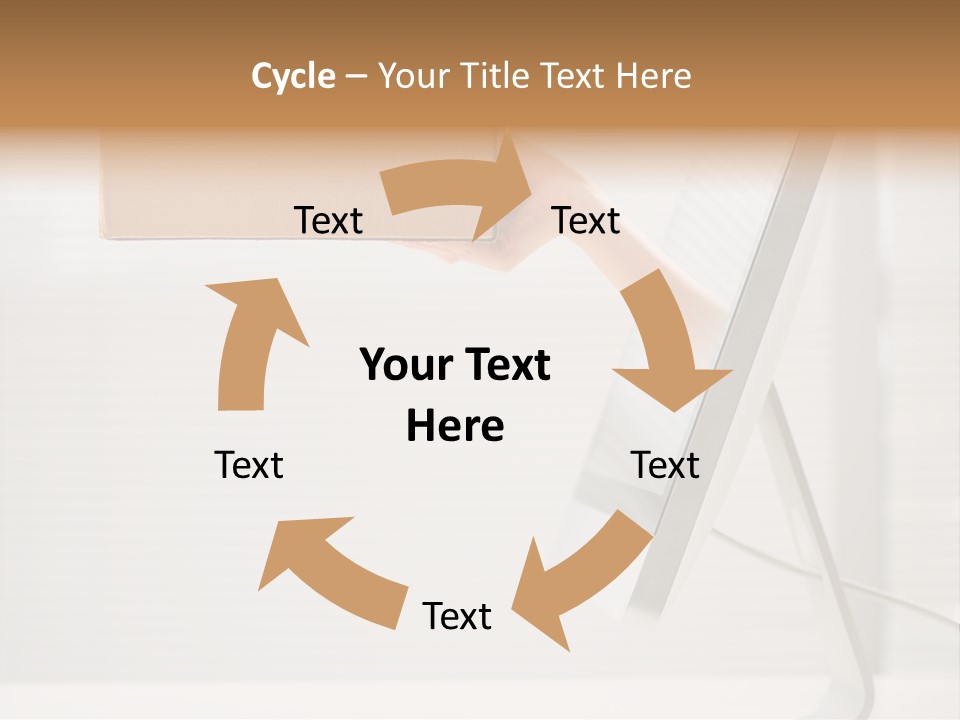 Cycle – Your Title Text Here

Text

Text

Your Text Here

Text

Text

Text